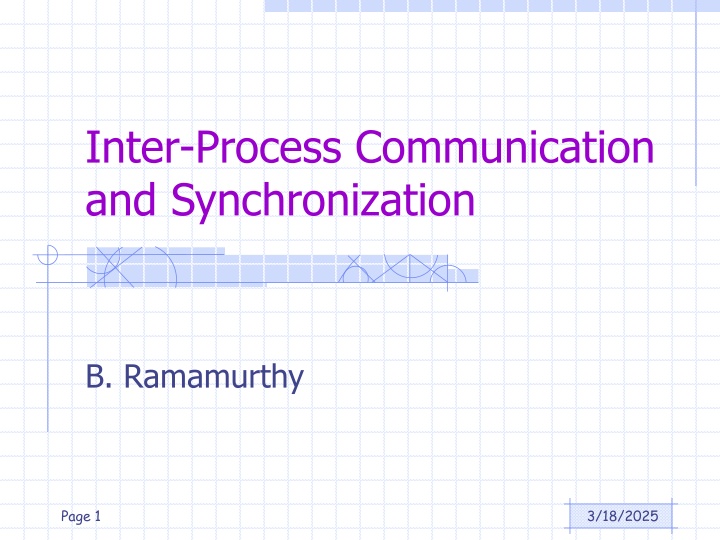 Inter-Process Communication and Synchronization

B. Ramamurthy

Page 1

3/18/2025